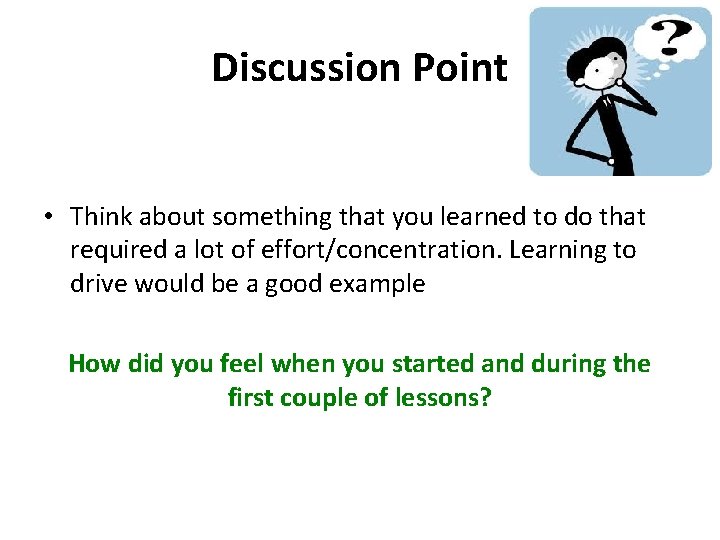 Discussion Point

?

• Think about something that you learned to do that required a lot of effort/concentration. Learning to drive would be a good example

How did you feel when you started and during the first couple of lessons?